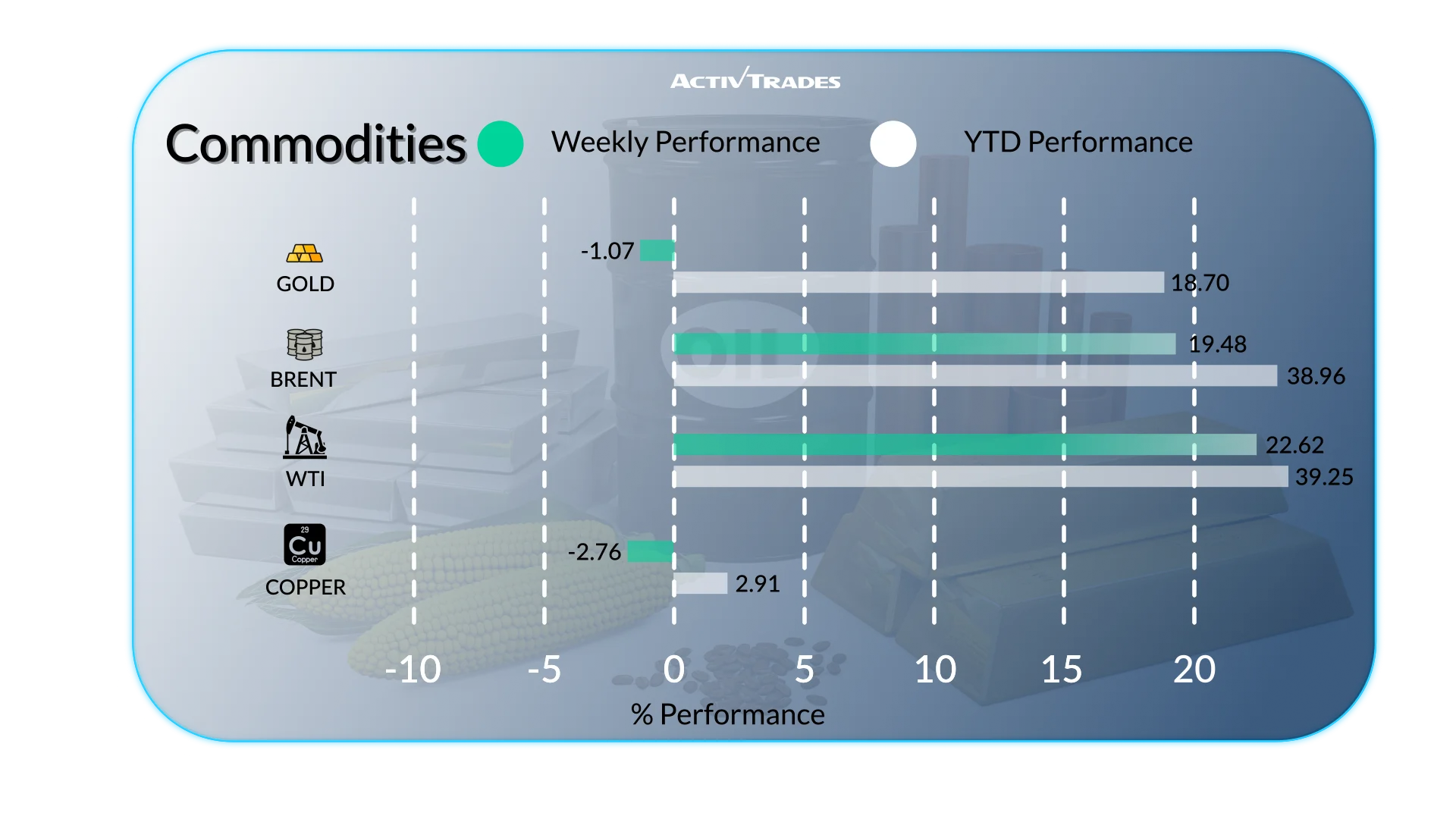 ACTIVTRADES

Commodities Weekly Performance YTD Performance

GOLD
-1.07
18.70

BRENT
19.48
38.96

WTI
22.62
39.25

29
Cu
Copper
COPPER
-2.76
2.91

-10 -5 0 5 10 15 20

% Performance